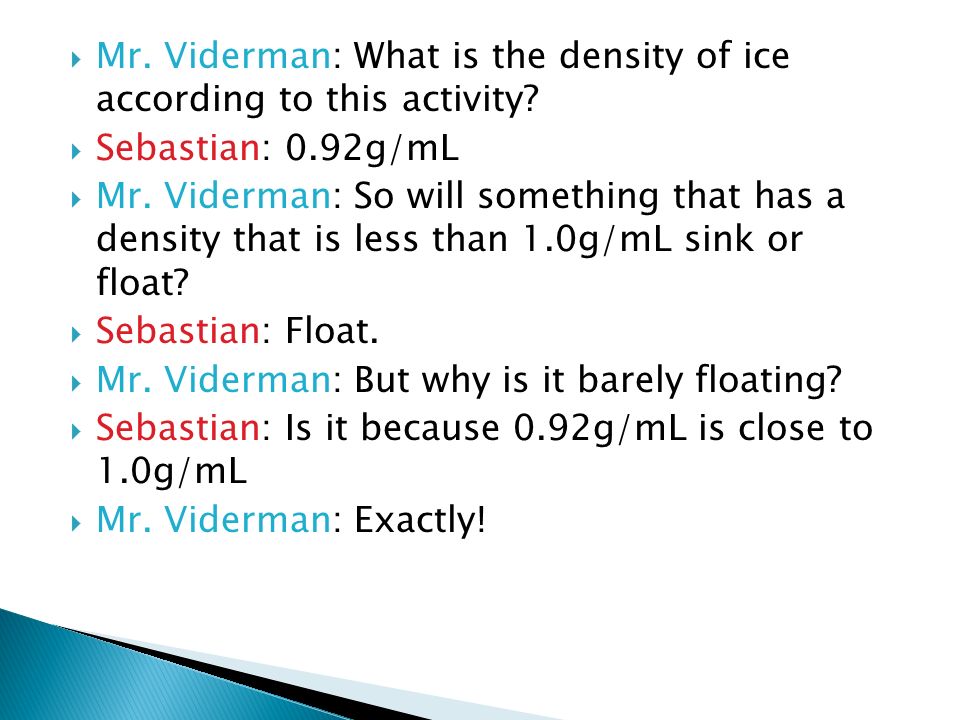 Mr. Viderman: What is the density of ice according to this activity?

Sebastian: 0.92g/mL

Mr. Viderman: So will something that has a density that is less than 1.0g/mL sink or float?

Sebastian: Float.

Mr. Viderman: But why is it barely floating?

Sebastian: Is it because 0.92g/mL is close to 1.0g/mL

Mr. Viderman: Exactly!